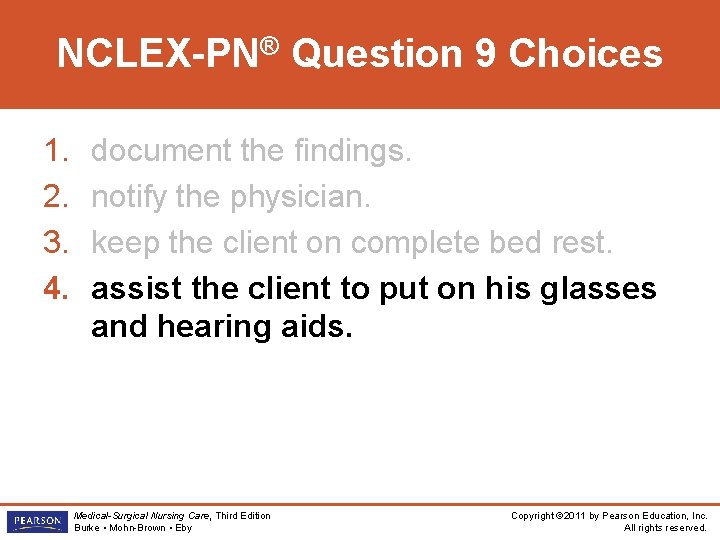 NCLEX-PN® Question 9 Choices

1. document the findings.
2. notify the physician.
3. keep the client on complete bed rest.
4. assist the client to put on his glasses and hearing aids.

PEARSON

Medical-Surgical Nursing Care, Third Edition
Burke • Mohn-Brown • Eby

Copyright ©2011 by Pearson Education, Inc.
All rights reserved.